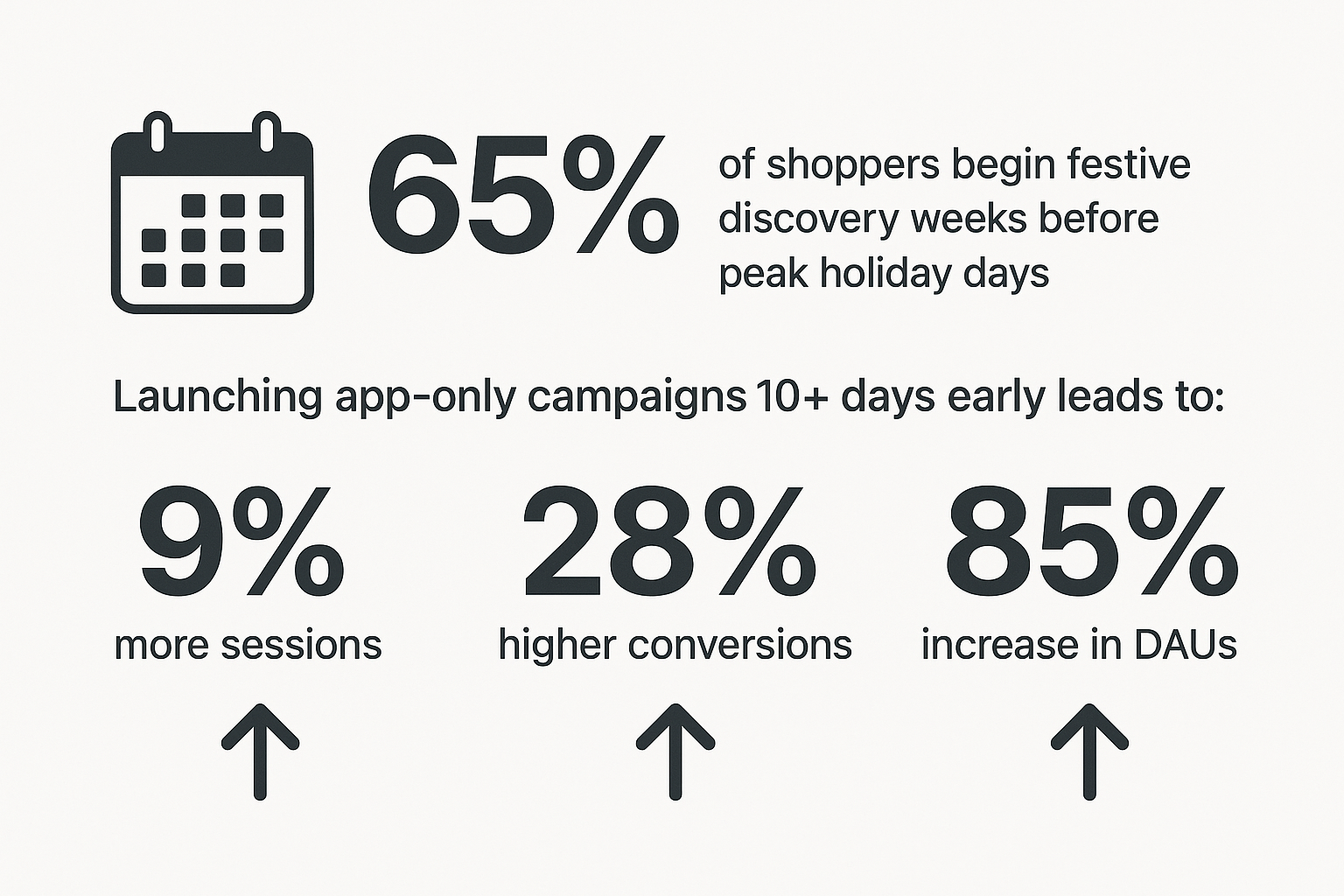 65%

of shoppers begin festive discovery weeks before peak holiday days

Launching app-only campaigns 10+ days early leads to:

9%
more sessions

28%
higher conversions

85%
increase in DAUs